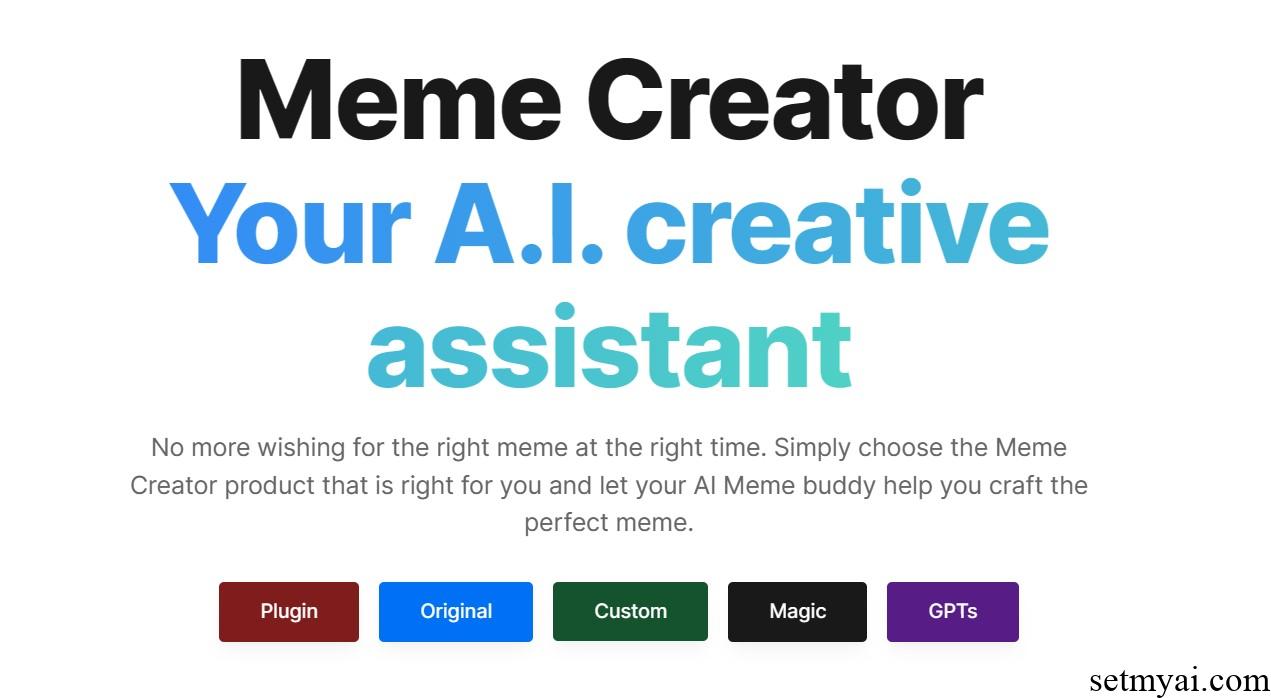 Meme Creator
Your A.I. creative assistant

No more wishing for the right meme at the right time. Simply choose the Meme Creator product that is right for you and let your AI Meme buddy help you craft the perfect meme.

Plugin
Original
Custom
Magic
GPTs

setmyai.com